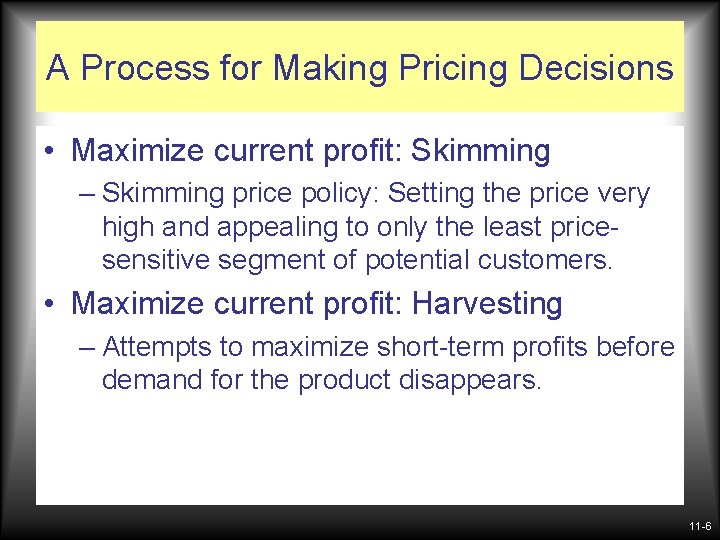 A Process for Making Pricing Decisions

• Maximize current profit: Skimming

– Skimming price policy: Setting the price very high and appealing to only the least price-sensitive segment of potential customers.

• Maximize current profit: Harvesting

– Attempts to maximize short-term profits before demand for the product disappears.

11-6